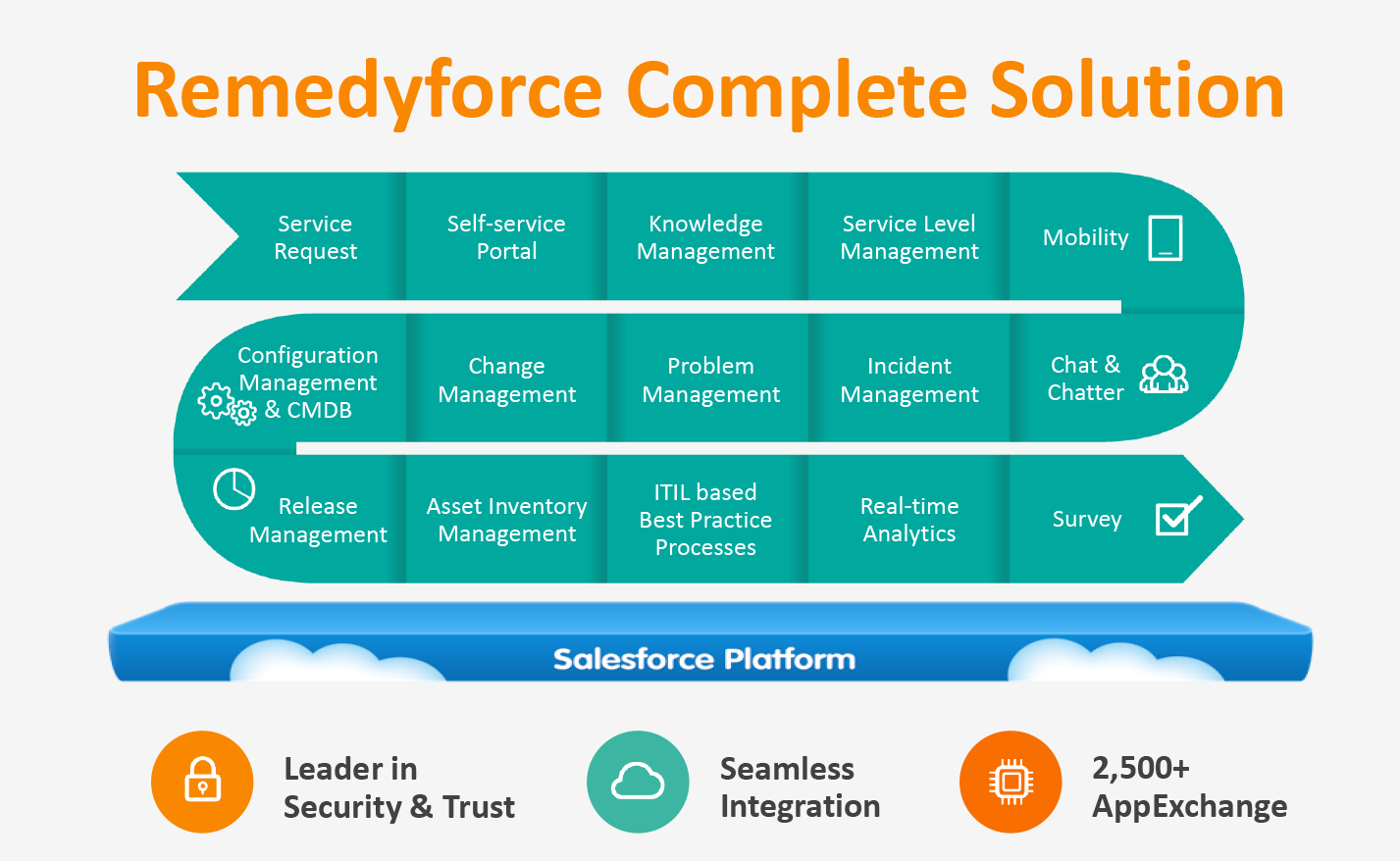 Remedyforce Complete Solution

Service Request

Self-service Portal

Knowledge Management

Service Level Management

Mobility

Configuration Management & CMDB

Change Management

Problem Management

Incident Management

Chat & Chatter

Release Management

Asset Inventory Management

ITIL based Best Practice Processes

Real-time Analytics

Survey

Salesforce Platform

Leader in Security & Trust

Seamless Integration

2,500+ AppExchange